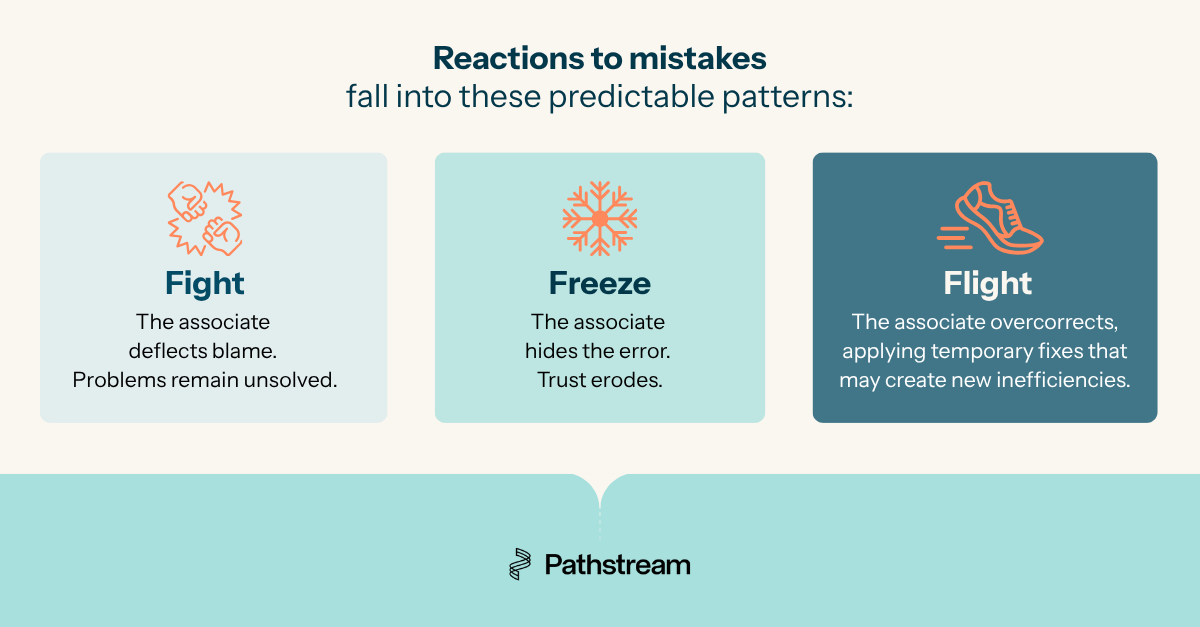 Reactions to mistakes
fall into these predictable patterns:

Fight
The associate deflects blame. Problems remain unsolved.

Freeze
The associate hides the error. Trust erodes.

Flight
The associate overcorrects, applying temporary fixes that may create new inefficiencies.

Pathstream